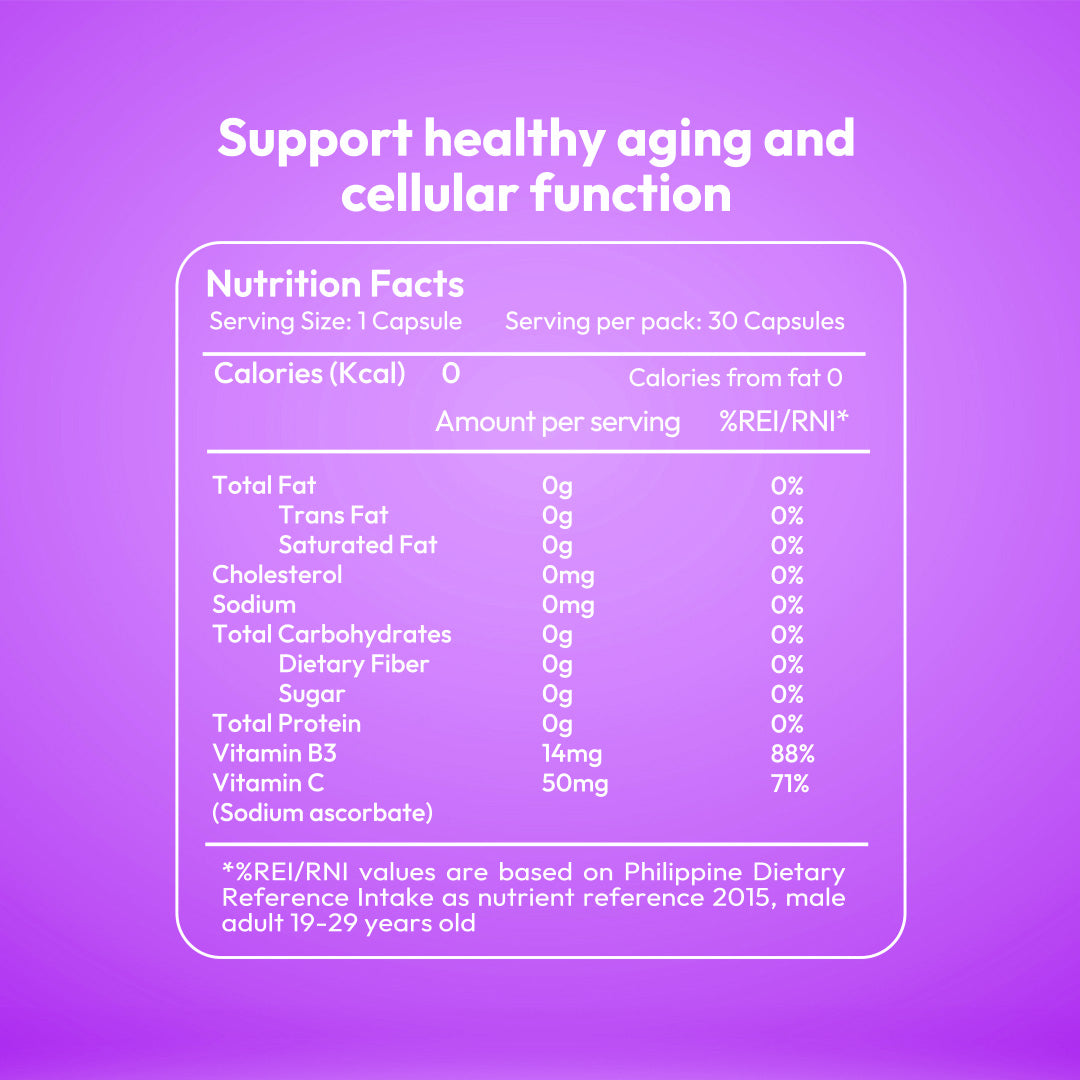 Support healthy aging and cellular function

Nutrition Facts
Serving Size: 1 Capsule Serving per pack: 30 Capsules

Calories (Kcal) 0 Calories from fat 0

| | Amount per serving | %REI/RNI* |
|---|---|---|
| Total Fat | 0g | 0% |
| Trans Fat | 0g | 0% |
| Saturated Fat | 0g | 0% |
| Cholesterol | 0mg | 0% |
| Sodium | 0mg | 0% |
| Total Carbohydrates | 0g | 0% |
| Dietary Fiber | 0g | 0% |
| Sugar | 0g | 0% |
| Total Protein | 0g | 0% |
| Vitamin B3 | 14mg | 88% |
| Vitamin C (Sodium ascorbate) | 50mg | 71% |

*%REI/RNI values are based on Philippine Dietary Reference Intake as nutrient reference 2015, male adult 19-29 years old